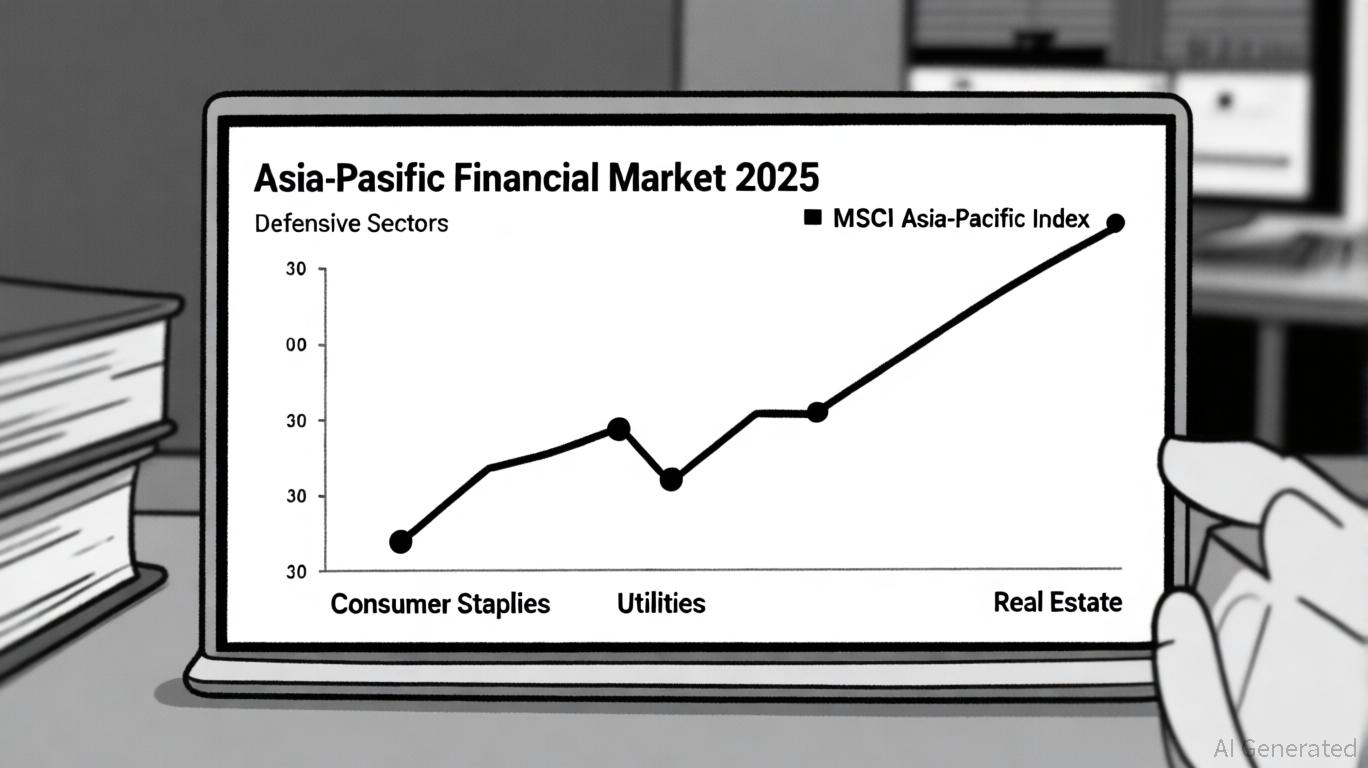 Asia-Pasific Financial Market 2025

Defensive Sectors

MSCI Asia-Pacific Index

30

00

30

30

30

Consumer Staplies

Utilities

Real Estate

AI Generated